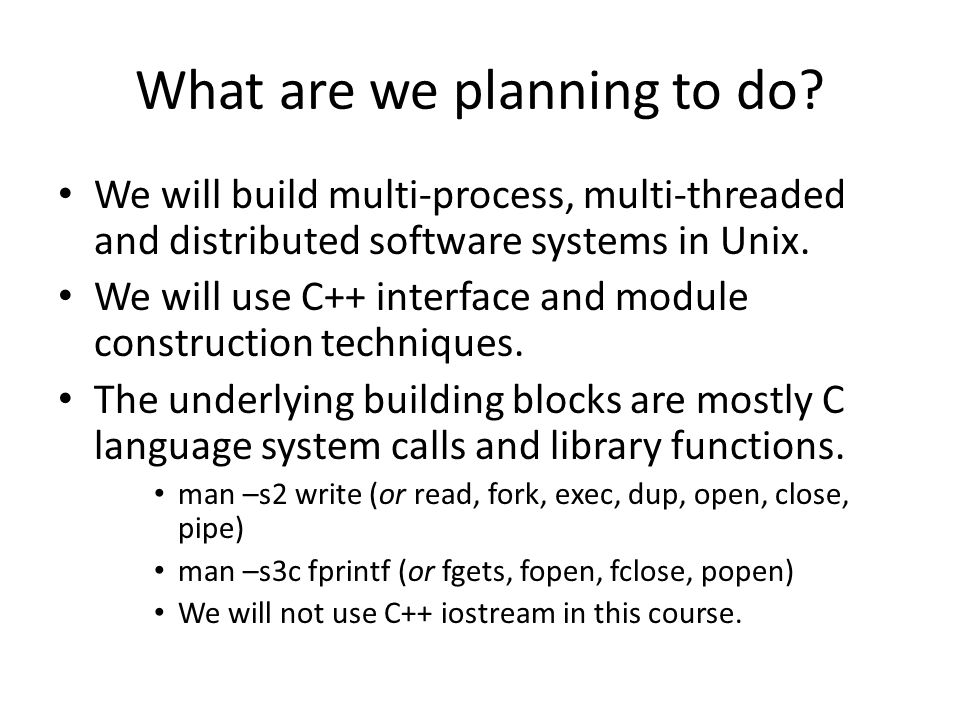 What are we planning to do?

• We will build multi-process, multi-threaded and distributed software systems in Unix.
• We will use C++ interface and module construction techniques.
• The underlying building blocks are mostly C language system calls and library functions.
  • man –s2 write (or read, fork, exec, dup, open, close, pipe)
  • man –s3c fprintf (or fgets, fopen, fclose, popen)
  • We will not use C++ iostream in this course.